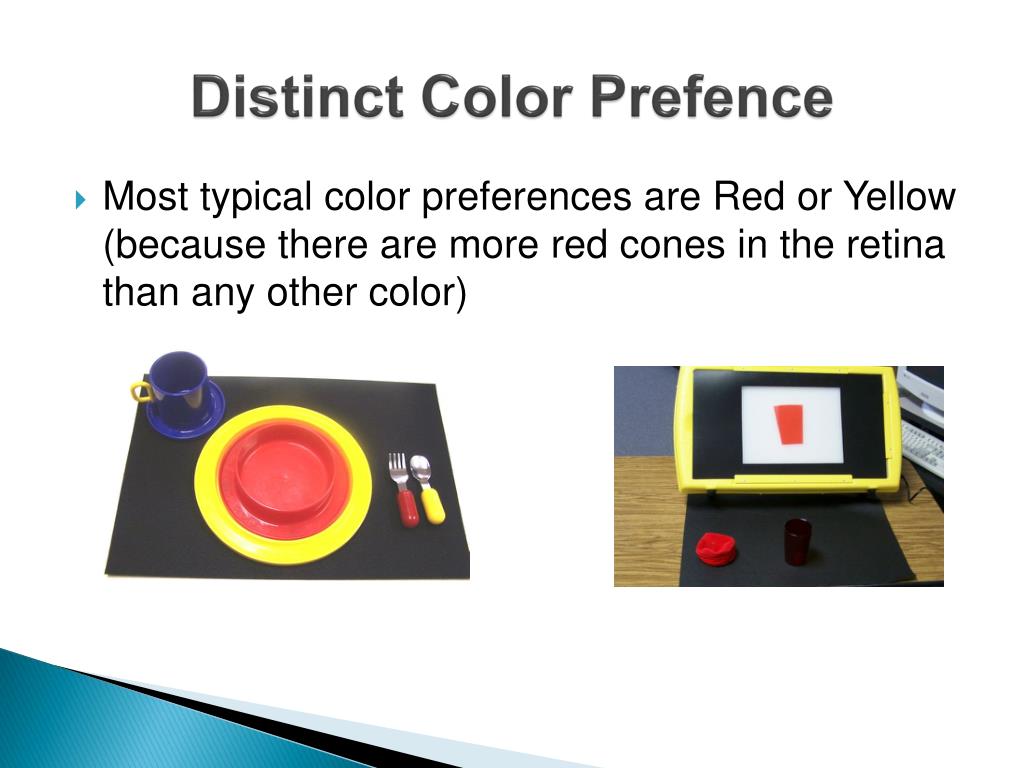 Distinct Color Prefence

Most typical color preferences are Red or Yellow (because there are more red cones in the retina than any other color)